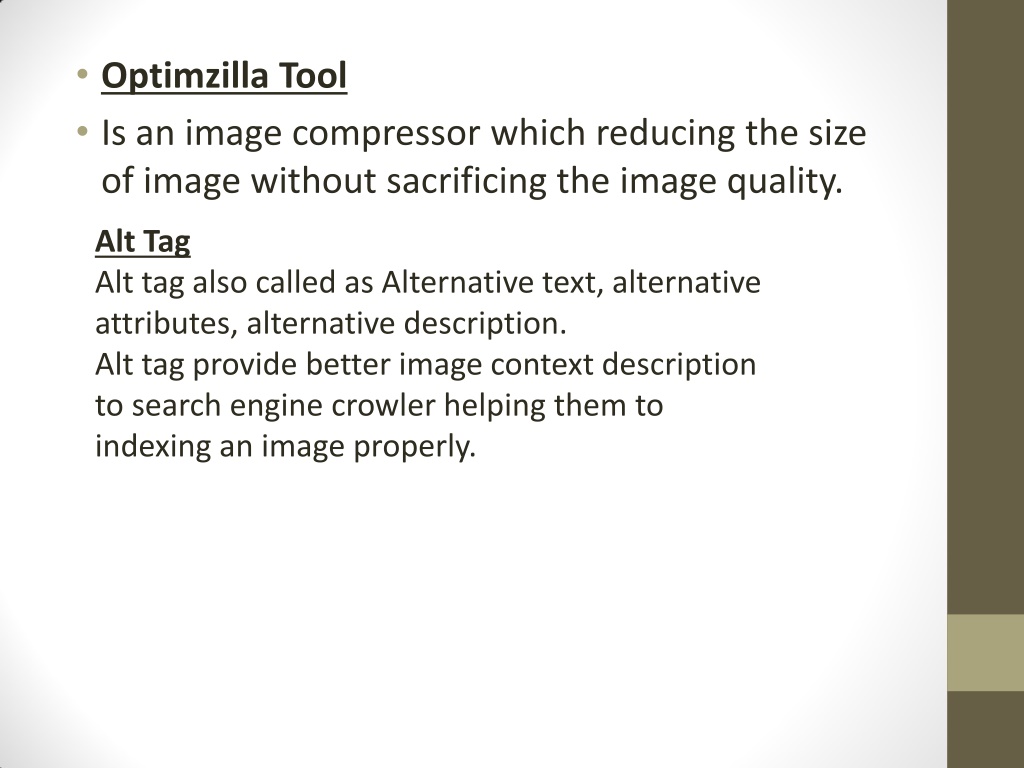 • Optimzilla Tool
• Is an image compressor which reducing the size of image without sacrificing the image quality.

Alt Tag
Alt tag also called as Alternative text, alternative attributes, alternative description.
Alt tag provide better image context description to search engine crowler helping them to indexing an image properly.